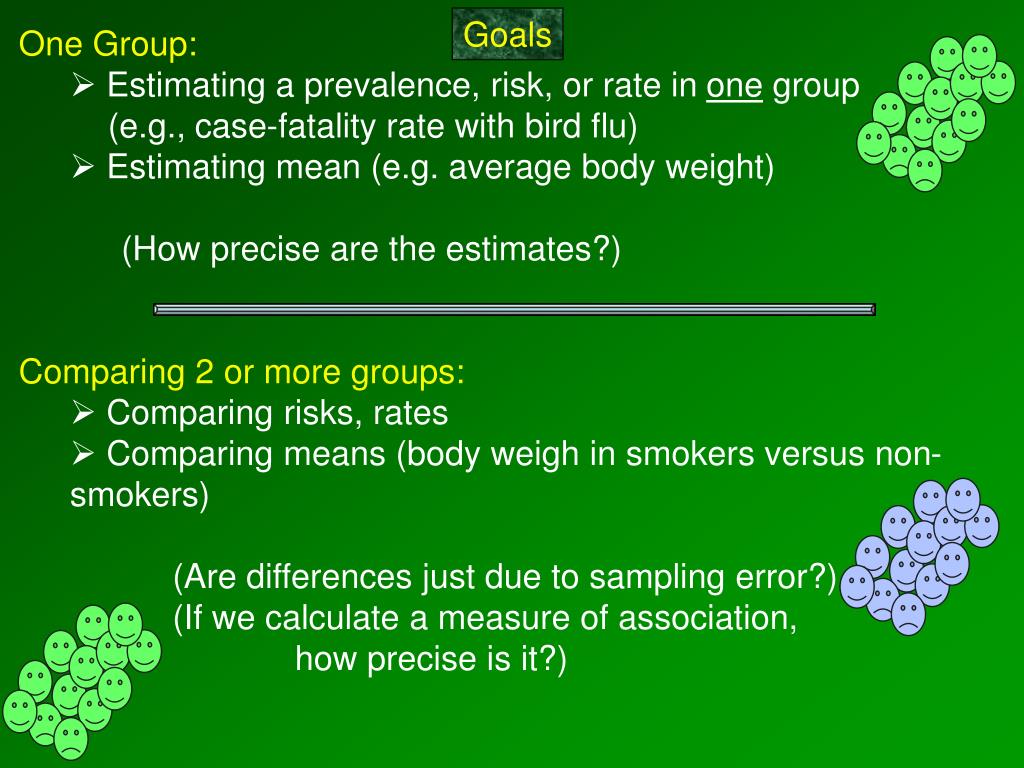 Goals

One Group:
➢ Estimating a prevalence, risk, or rate in one group (e.g., case-fatality rate with bird flu)
➢ Estimating mean (e.g. average body weight)

(How precise are the estimates?)

Comparing 2 or more groups:
➢ Comparing risks, rates
➢ Comparing means (body weigh in smokers versus non-smokers)

(Are differences just due to sampling error?)
(If we calculate a measure of association, how precise is it?)